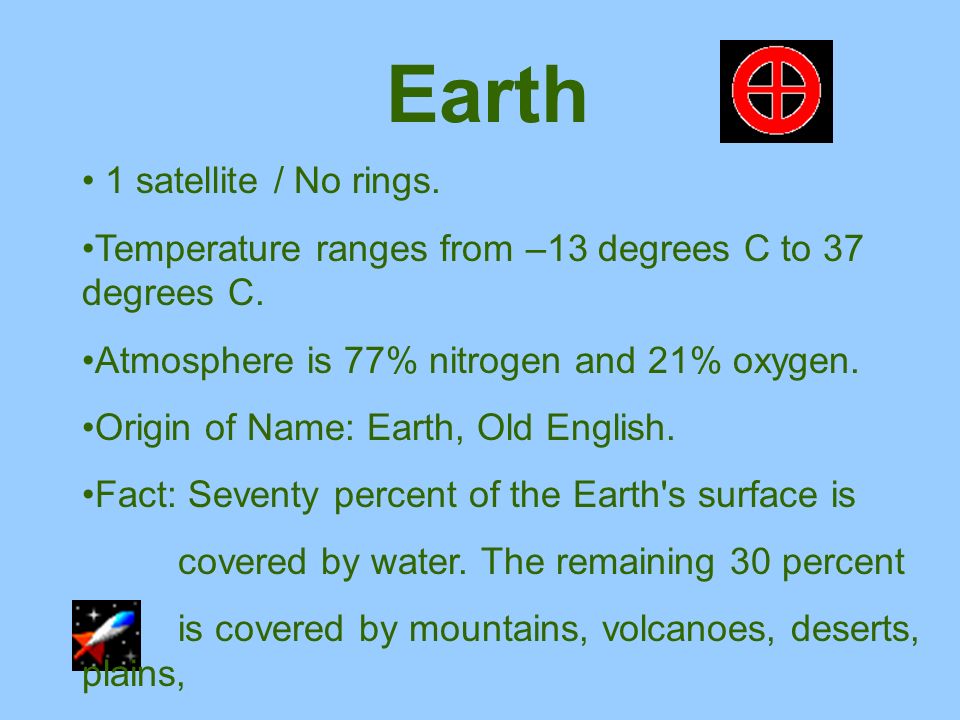 Earth

• 1 satellite / No rings.

•Temperature ranges from –13 degrees C to 37 degrees C.

•Atmosphere is 77% nitrogen and 21% oxygen.

•Origin of Name: Earth, Old English.

•Fact: Seventy percent of the Earth's surface is covered by water. The remaining 30 percent is covered by mountains, volcanoes, deserts, plains,